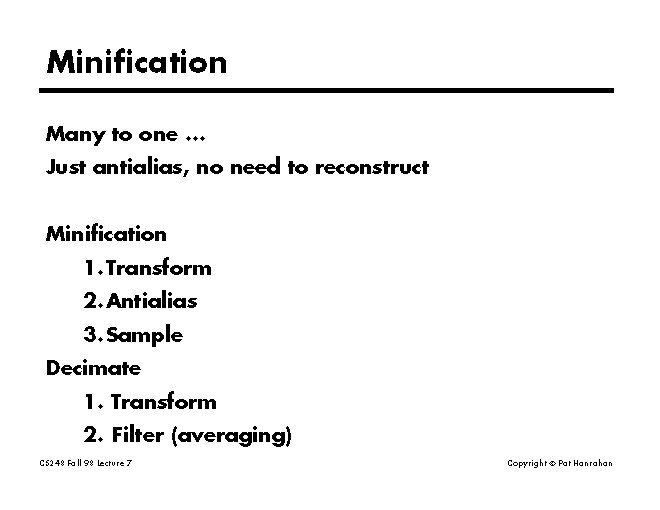 Minification

Many to one ...

Just antialias, no need to reconstruct

Minification

1. Transform

2. Antialias

3. Sample

Decimate

1. Transform

2. Filter (averaging)

CS248 Fall 98 Lecture 7

Copyright © Pat Hanrahan